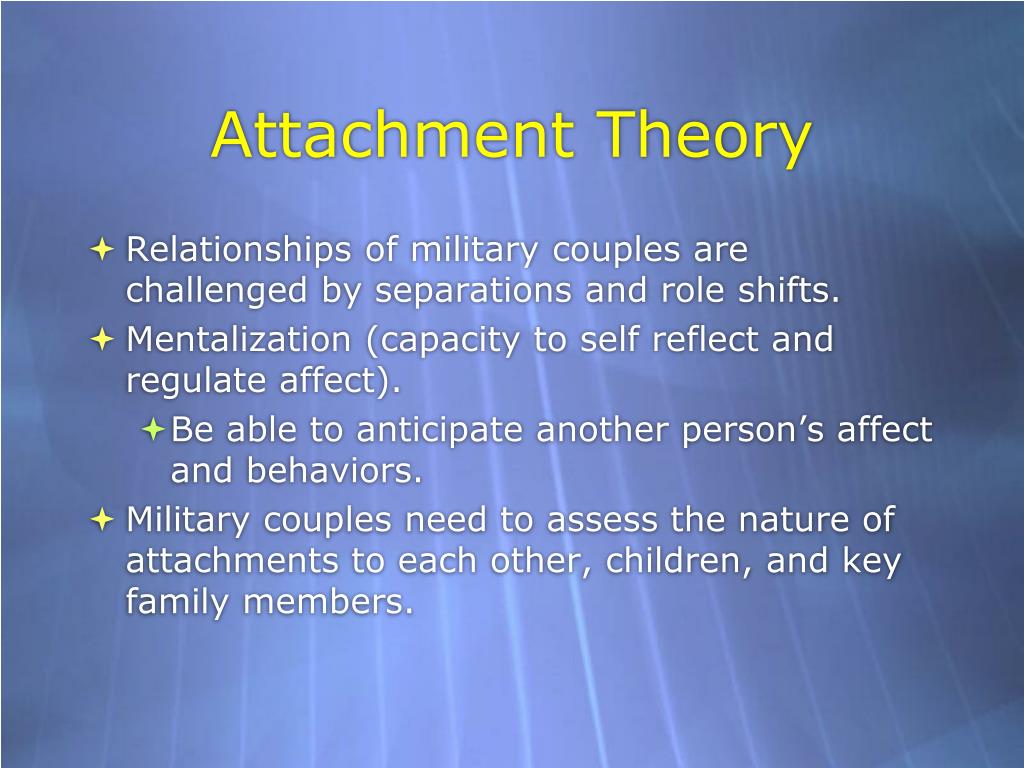 Attachment Theory

Relationships of military couples are challenged by separations and role shifts.

Mentalization (capacity to self reflect and regulate affect).

Be able to anticipate another person’s affect and behaviors.

Military couples need to assess the nature of attachments to each other, children, and key family members.